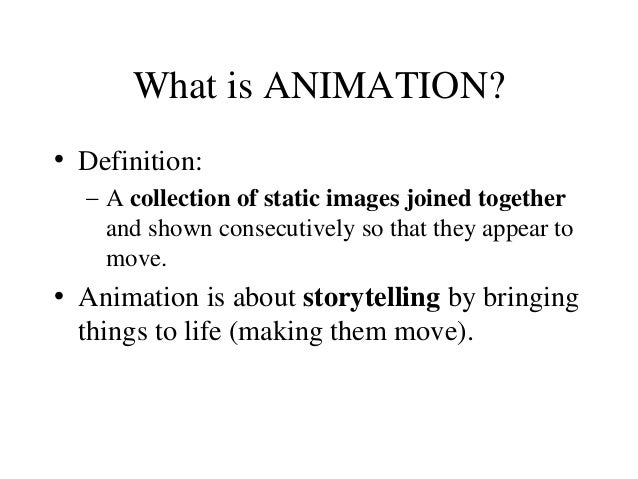 What is ANIMATION?

• Definition:
  – A collection of static images joined together and shown consecutively so that they appear to move.

• Animation is about storytelling by bringing things to life (making them move).